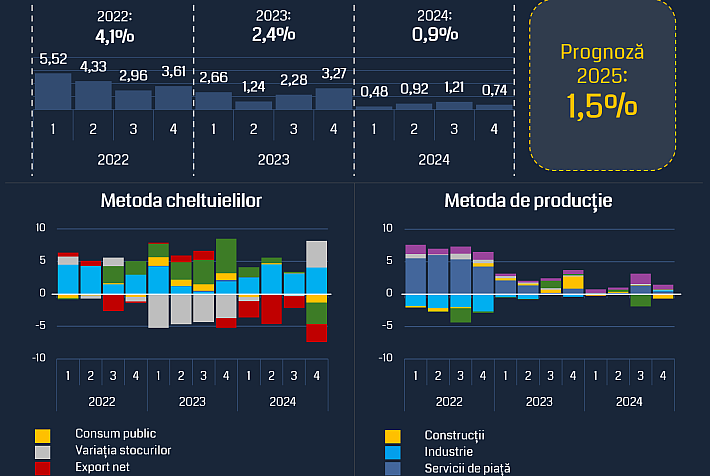 2022:
4,1%

2023:
2,4%

2024:
0,9%

Prognoză
2025:
1,5%

5,52 4,33 2,96 3,61 2,66 1,24 2,28 3,27 0,48 0,92 1,21 0,74

1 2 3 4 1 2 3 4 1 2 3 4

2022 2023 2024

Metoda cheltuielilor

10
5
0
-5
-10

1 2 3 4 1 2 3 4 1 2 3 4

2022 2023 2024

Consum public
Variația stocurilor
Export net

Metoda de producție

10
5
0
-5
-10

1 2 3 4 1 2 3 4 1 2 3 4

2022 2023 2024

Construcții
Industrie
Servicii de piață